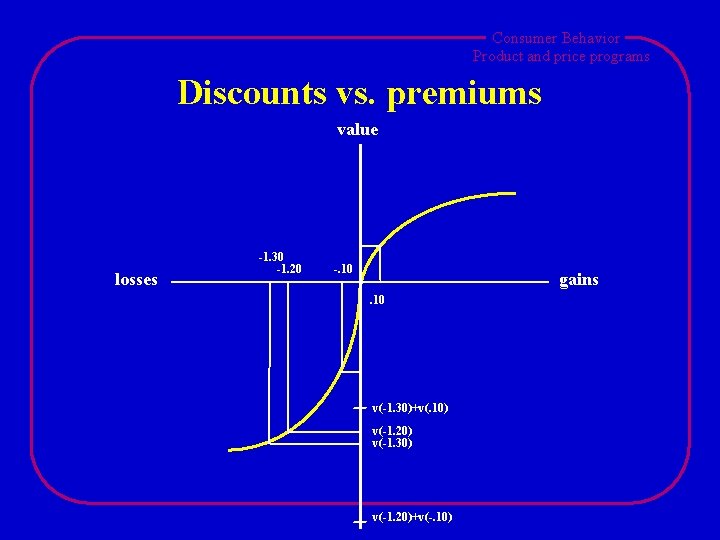 Consumer Behavior
Product and price programs

Discounts vs. premiums

value

-1.30
-1.20
-.10

losses

gains

.10

v(-1.30)+v(.10)

v(-1.20)
v(-1.30)

v(-1.20)+v(-.10)